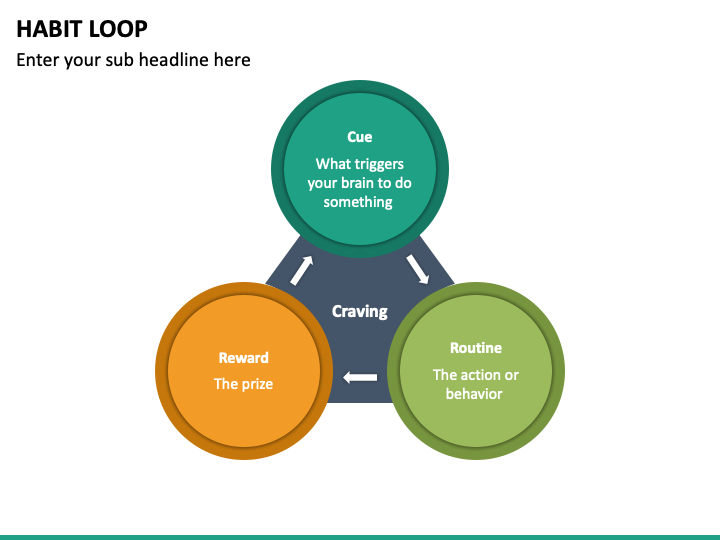 HABIT LOOP

Enter your sub headline here

Cue

What triggers your brain to do something

Craving

Routine

The action or behavior

Reward

The prize